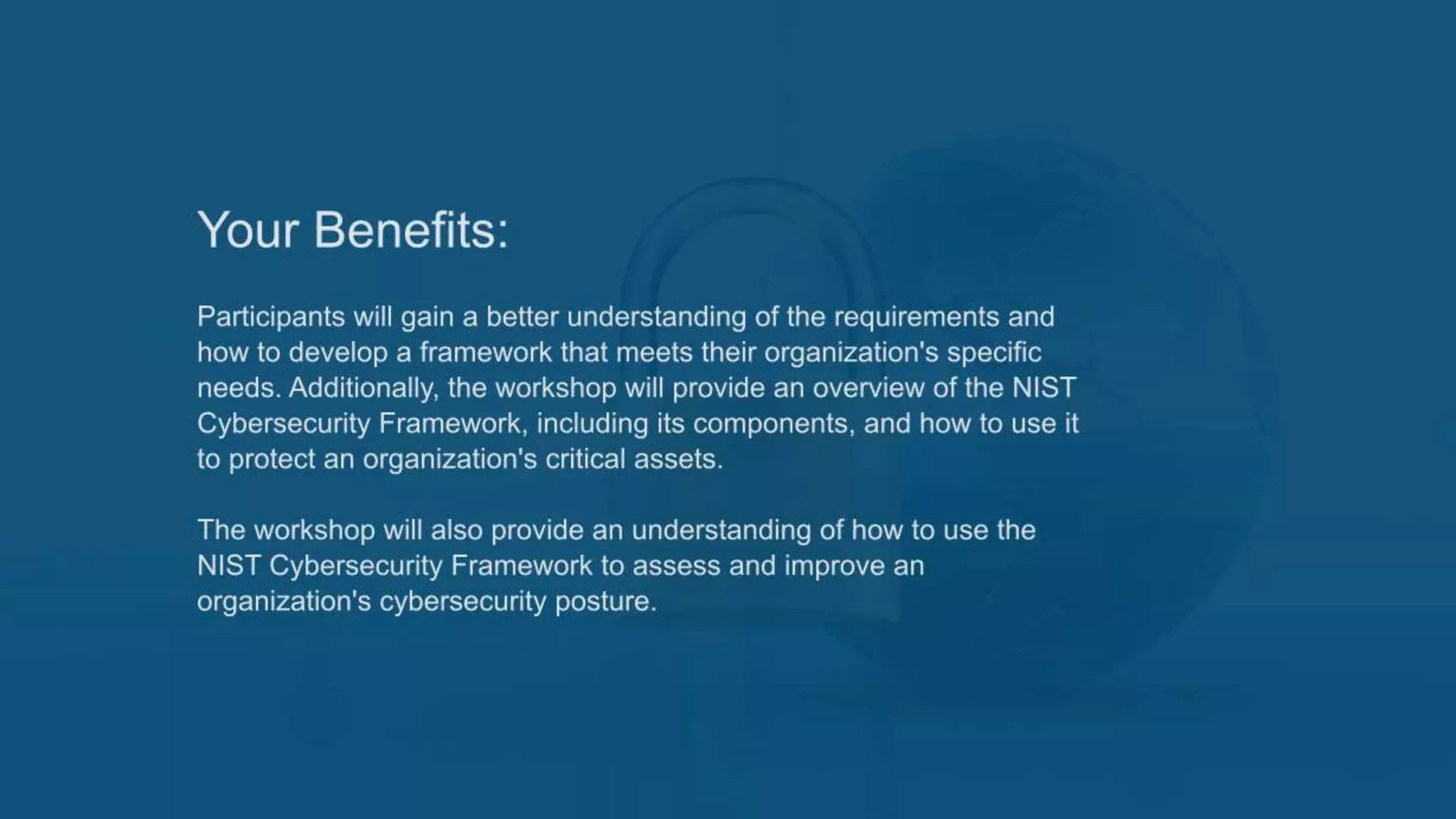 Your Benefits:

Participants will gain a better understanding of the requirements and how to develop a framework that meets their organization's specific needs. Additionally, the workshop will provide an overview of the NIST Cybersecurity Framework, including its components, and how to use it to protect an organization's critical assets.

The workshop will also provide an understanding of how to use the NIST Cybersecurity Framework to assess and improve an organization's cybersecurity posture.